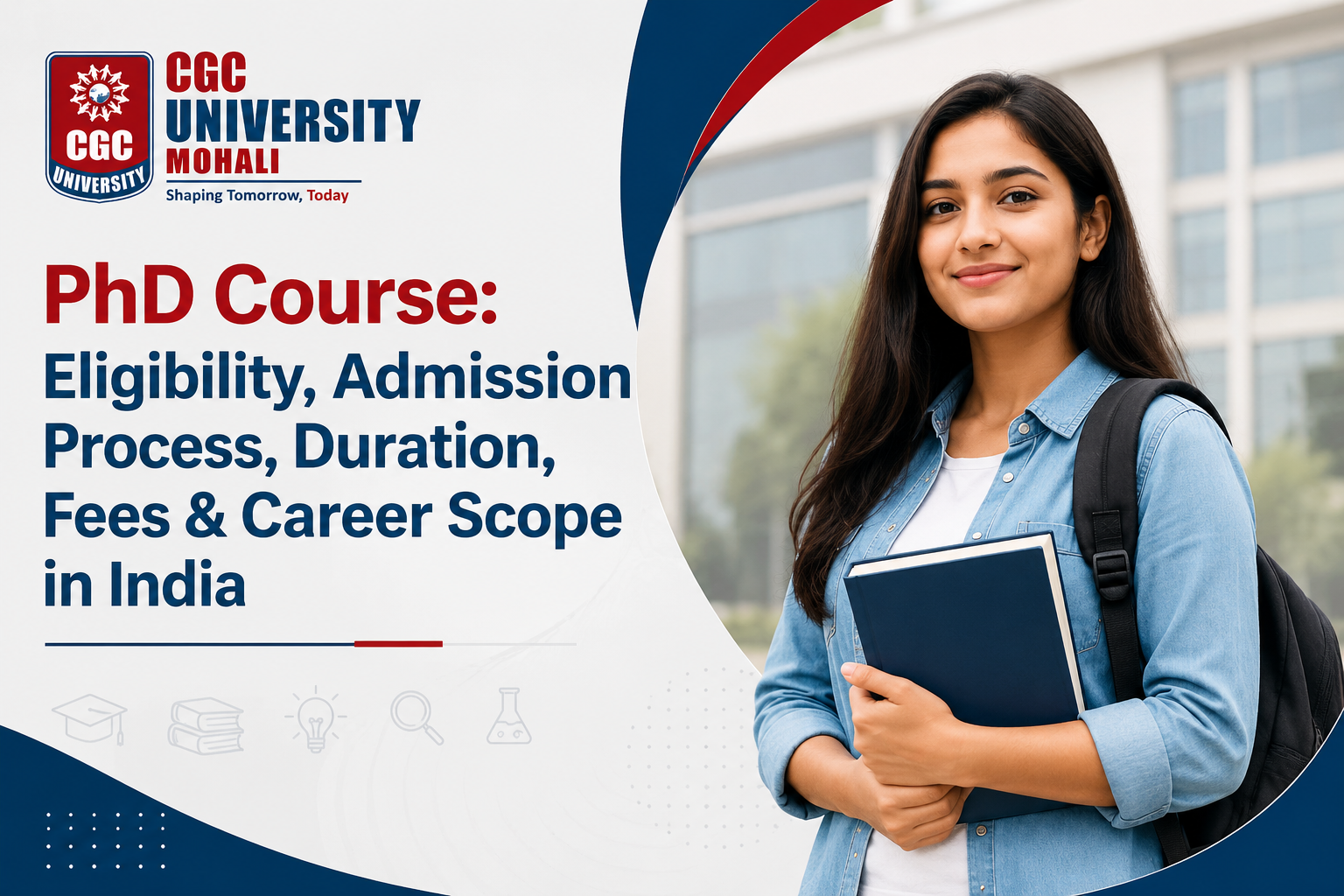 CGC
UNIVERSITY

CGC
UNIVERSITY
MOHALI
Shaping Tomorrow, Today

PhD Course:
Eligibility, Admission Process, Duration, Fees & Career Scope in India